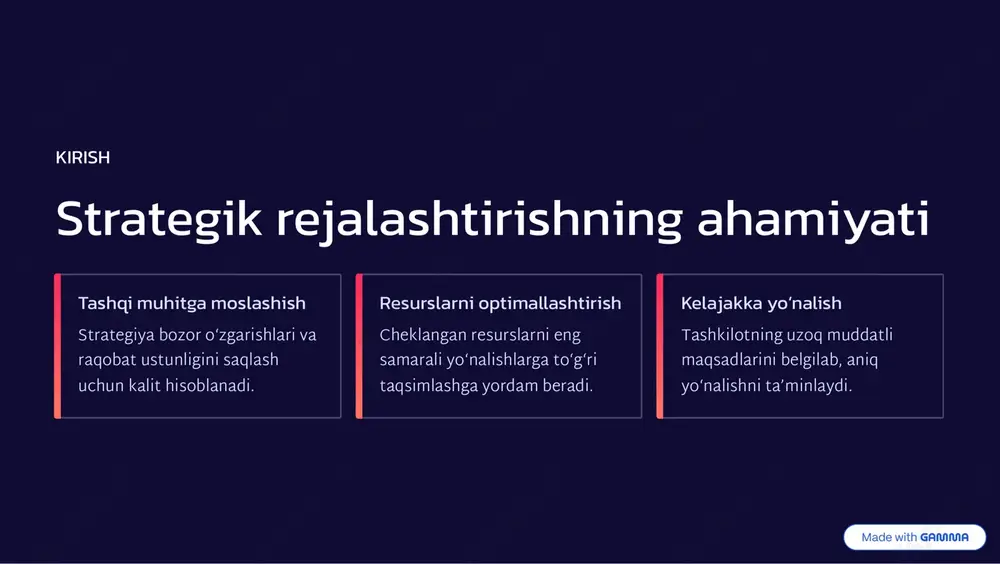 KIRISH

Strategik rejalashtirishning ahamiyati

Tashqi muhitga moslashish

Strategiya bozor oʻzgarishlari va raqobat ustunligini saqlash uchun kalit hisoblanadi.

Resurslarni optimallashtirish

Cheklangan resurslarni eng samarali yoʻnalishlarga toʻgʻri taqsimlashga yordam beradi.

Kelajakka yoʻnalish

Tashkilotning uzoq muddatli maqsadlarini belgilab, aniq yoʻnalishni taʼminlaydi.

Made with GAMMA